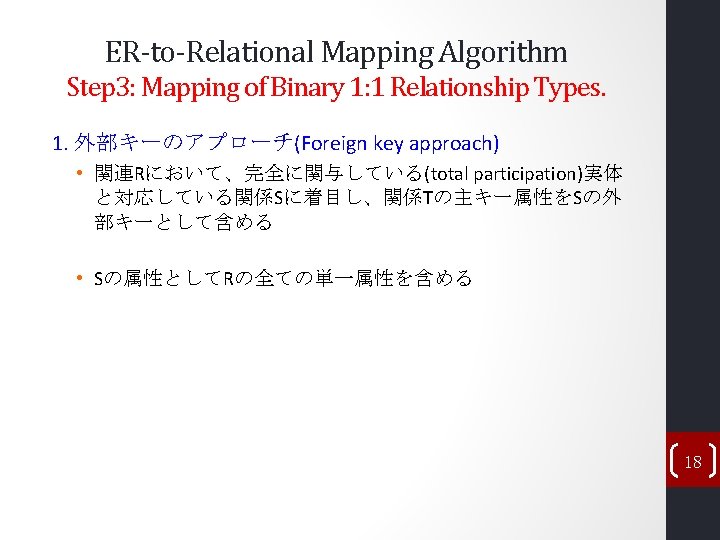 ER-to-Relational Mapping Algorithm
Step3: Mapping of Binary 1:1 Relationship Types.

1. 外部キーのアプローチ(Foreign key approach)

• 関連Rにおいて、完全に関与している(total participation)実体と対応している関係Sに着目し、関係Tの主キー属性をSの外部キーとして含める

• Sの属性としてRの全ての単一属性を含める

18